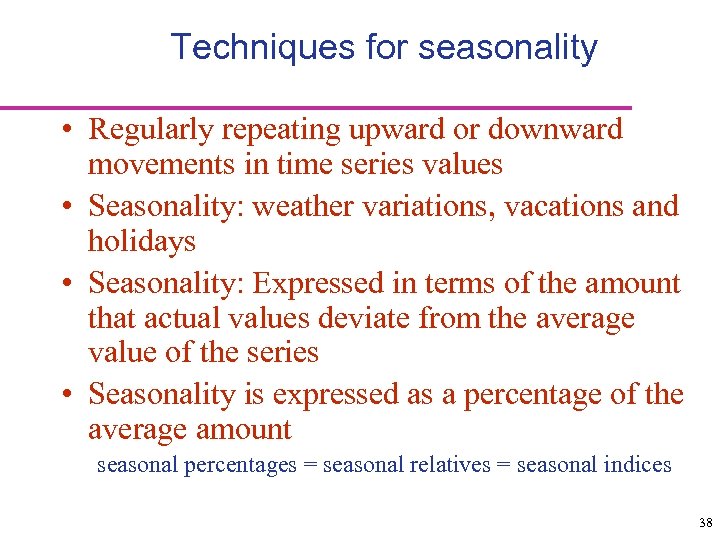 Techniques for seasonality

• Regularly repeating upward or downward movements in time series values

• Seasonality: weather variations, vacations and holidays

• Seasonality: Expressed in terms of the amount that actual values deviate from the average value of the series

• Seasonality is expressed as a percentage of the average amount

seasonal percentages = seasonal relatives = seasonal indices

38